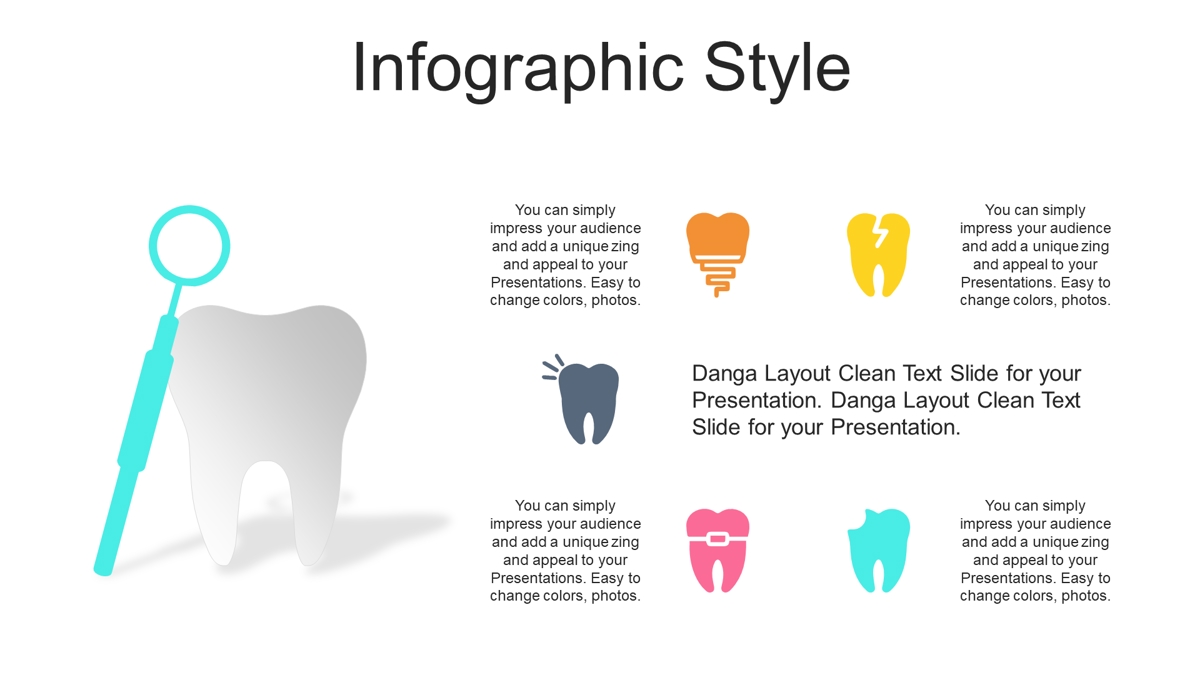 Infographic Style

You can simply impress your audience and add a unique zing and appeal to your Presentations. Easy to change colors, photos.

You can simply impress your audience and add a unique zing and appeal to your Presentations. Easy to change colors, photos.

Danga Layout Clean Text Slide for your Presentation. Danga Layout Clean Text Slide for your Presentation.

You can simply impress your audience and add a unique zing and appeal to your Presentations. Easy to change colors, photos.

You can simply impress your audience and add a unique zing and appeal to your Presentations. Easy to change colors, photos.